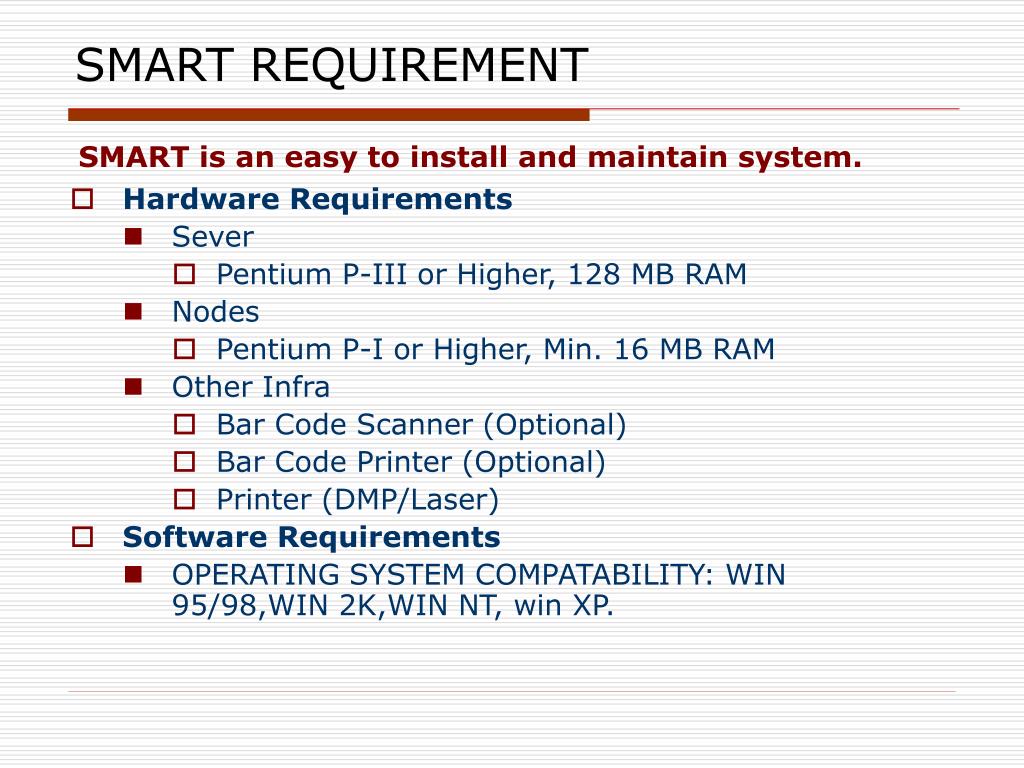 SMART REQUIREMENT

SMART is an easy to install and maintain system.

- Hardware Requirements
  - Sever
    - Pentium P-III or Higher, 128 MB RAM
  - Nodes
    - Pentium P-I or Higher, Min. 16 MB RAM
  - Other Infra
    - Bar Code Scanner (Optional)
    - Bar Code Printer (Optional)
    - Printer (DMP/Laser)
- Software Requirements
  - OPERATING SYSTEM COMPATABILITY: WIN 95/98,WIN 2K,WIN NT, win XP.